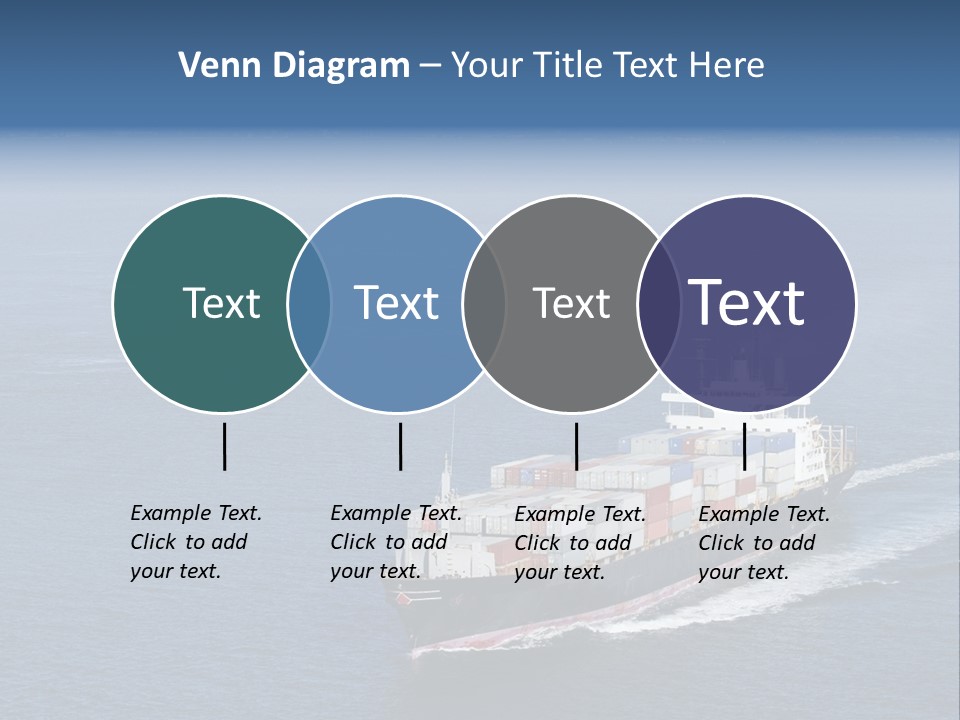 Venn Diagram – Your Title Text Here

Text

Text

Text

Text

Example Text. Click to add your text.

Example Text. Click to add your text.

Example Text. Click to add your text.

Example Text. Click to add your text.